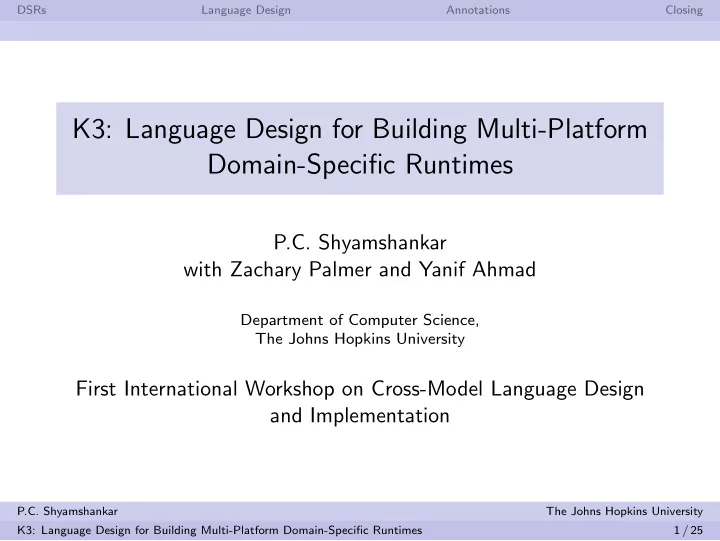 DSRs Language Design Annotations Closing

K3: Language Design for Building Multi-Platform Domain-Specific Runtimes

P.C. Shyamshankar
with Zachary Palmer and Yanif Ahmad

Department of Computer Science,
The Johns Hopkins University

First International Workshop on Cross-Model Language Design and Implementation

P.C. Shyamshankar The Johns Hopkins University
K3: Language Design for Building Multi-Platform Domain-Specific Runtimes 1 / 25